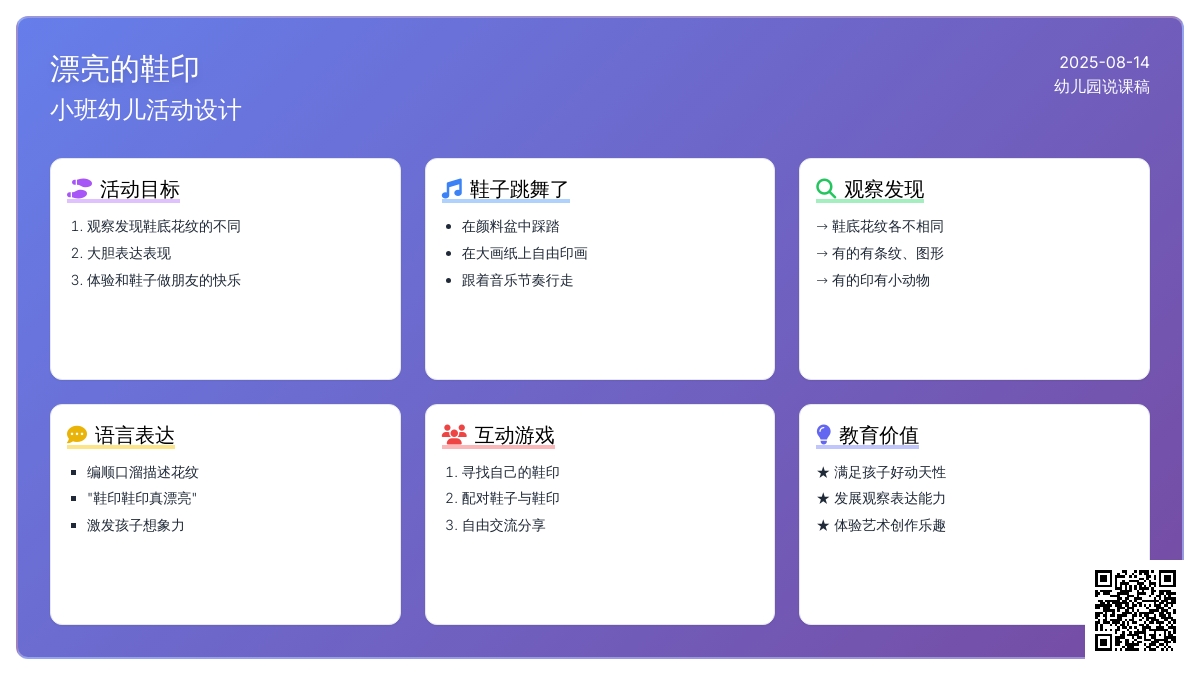 漂亮的鞋印
小班幼儿活动设计

2025-08-14
幼儿园说课稿

活动目标
1. 观察发现鞋底花纹的不同
2. 大胆表达表现
3. 体验和鞋子做朋友的快乐

鞋子跳舞了
- 在颜料盆中踩踏
- 在大画纸上自由印画
- 跟着音乐节奏行走

观察发现
→ 鞋底花纹各不相同
→ 有的有条纹、图形
→ 有的印有小动物

语言表达
- 编顺口溜描述花纹
- "鞋印鞋印真漂亮"
- 激发孩子想象力

互动游戏
1. 寻找自己的鞋印
2. 配对鞋子与鞋印
3. 自由交流分享

教育价值
★ 满足孩子好动天性
★ 发展观察表达能力
★ 体验艺术创作乐趣